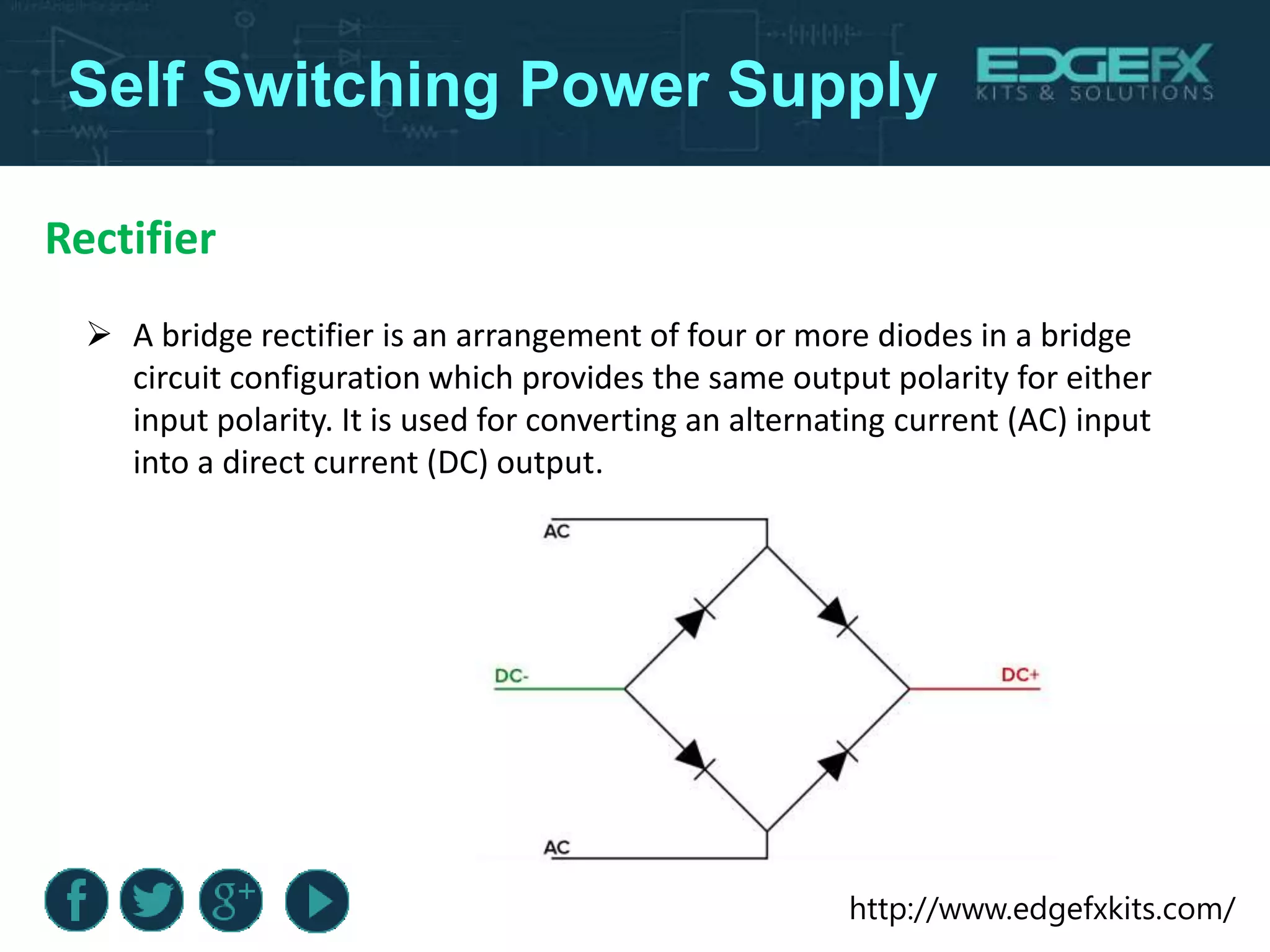 Self Switching Power Supply

EDGEFX
KITS & SOLUTIONS

Rectifier

➢ A bridge rectifier is an arrangement of four or more diodes in a bridge circuit configuration which provides the same output polarity for either input polarity. It is used for converting an alternating current (AC) input into a direct current (DC) output.

AC

DC-

DC+

AC

f

g+

http://www.edgefxkits.com/